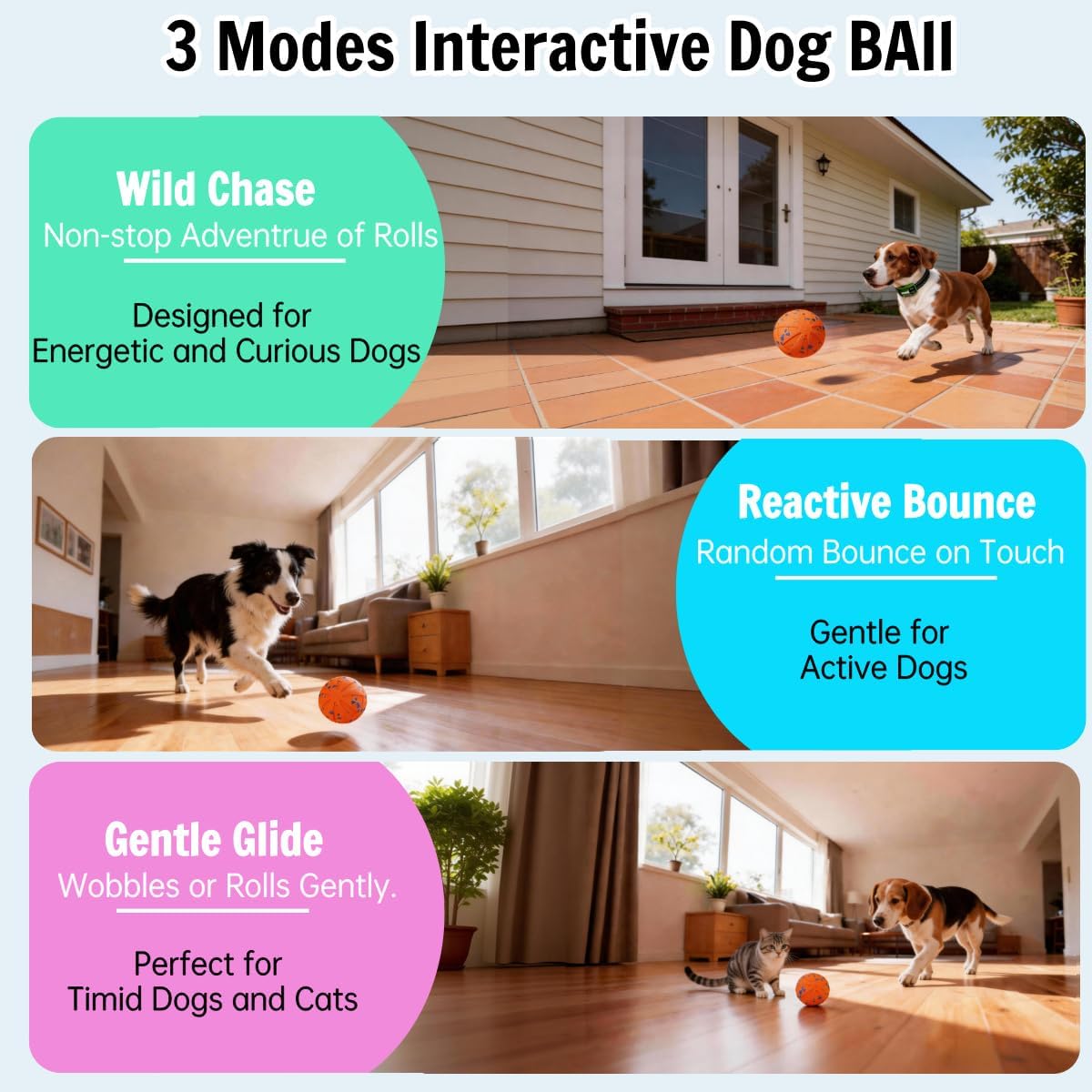 3 Modes Interactive Dog BAll

Wild Chase
Non-stop Adventrue of Rolls

Designed for
Energetic and Curious Dogs

Reactive Bounce
Random Bounce on Touch

Gentle for
Active Dogs

Gentle Glide
Wobbles or Rolls Gently.

Perfect for
Timid Dogs and Cats